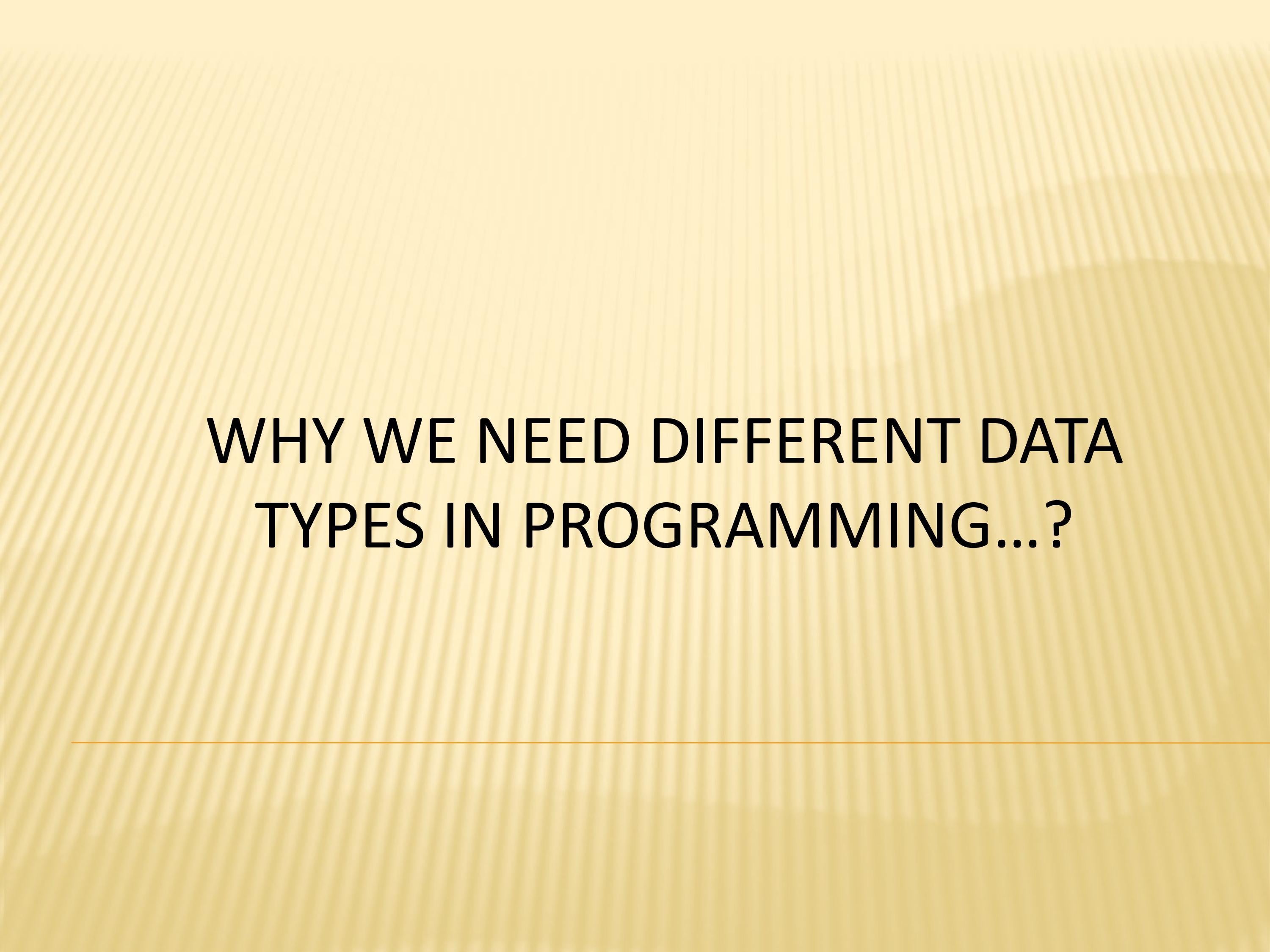 WHY WE NEED DIFFERENT DATA TYPES IN PROGRAMMING…?